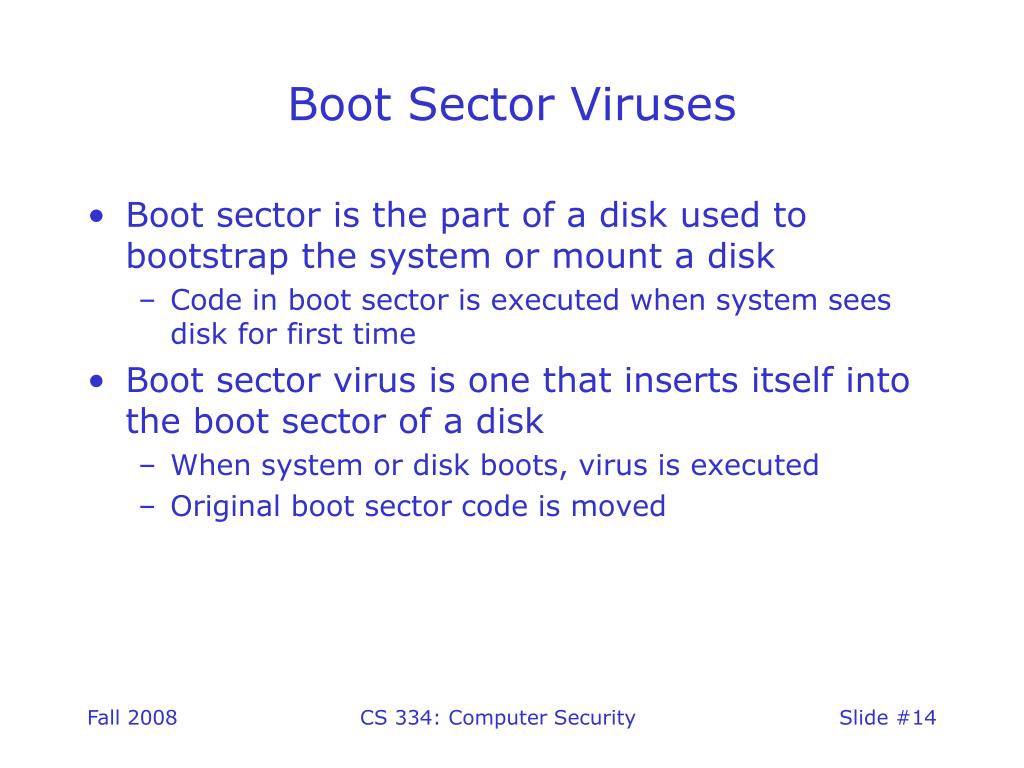 Boot Sector Viruses

• Boot sector is the part of a disk used to bootstrap the system or mount a disk
– Code in boot sector is executed when system sees disk for first time
• Boot sector virus is one that inserts itself into the boot sector of a disk
– When system or disk boots, virus is executed
– Original boot sector code is moved

Fall 2008

CS 334: Computer Security

Slide #14